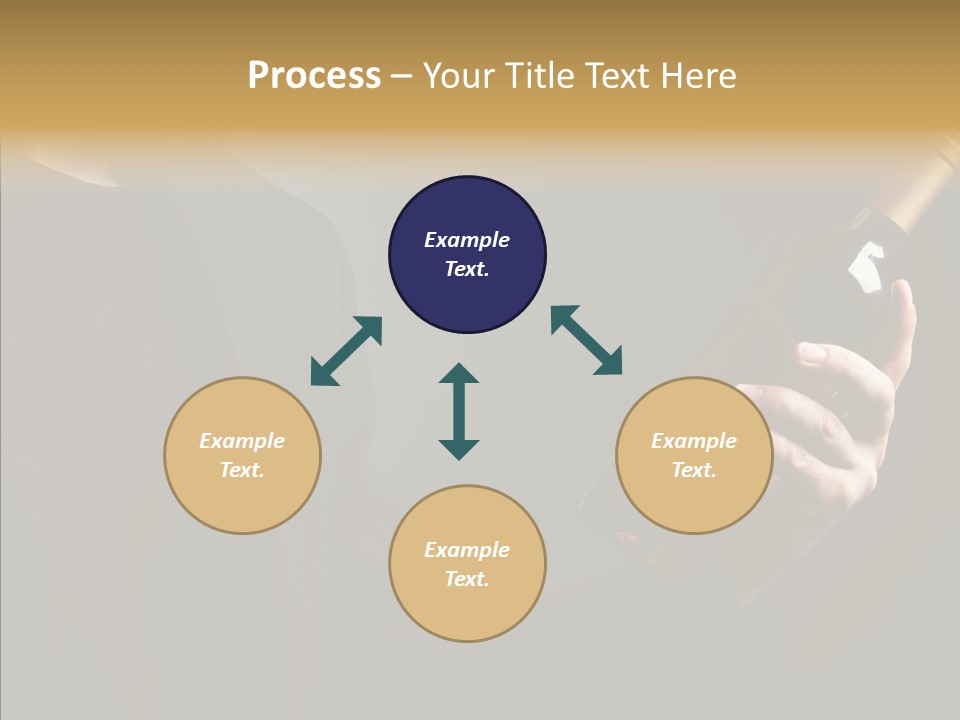 Process – Your Title Text Here

Example Text.

Example Text.

Example Text.

Example Text.